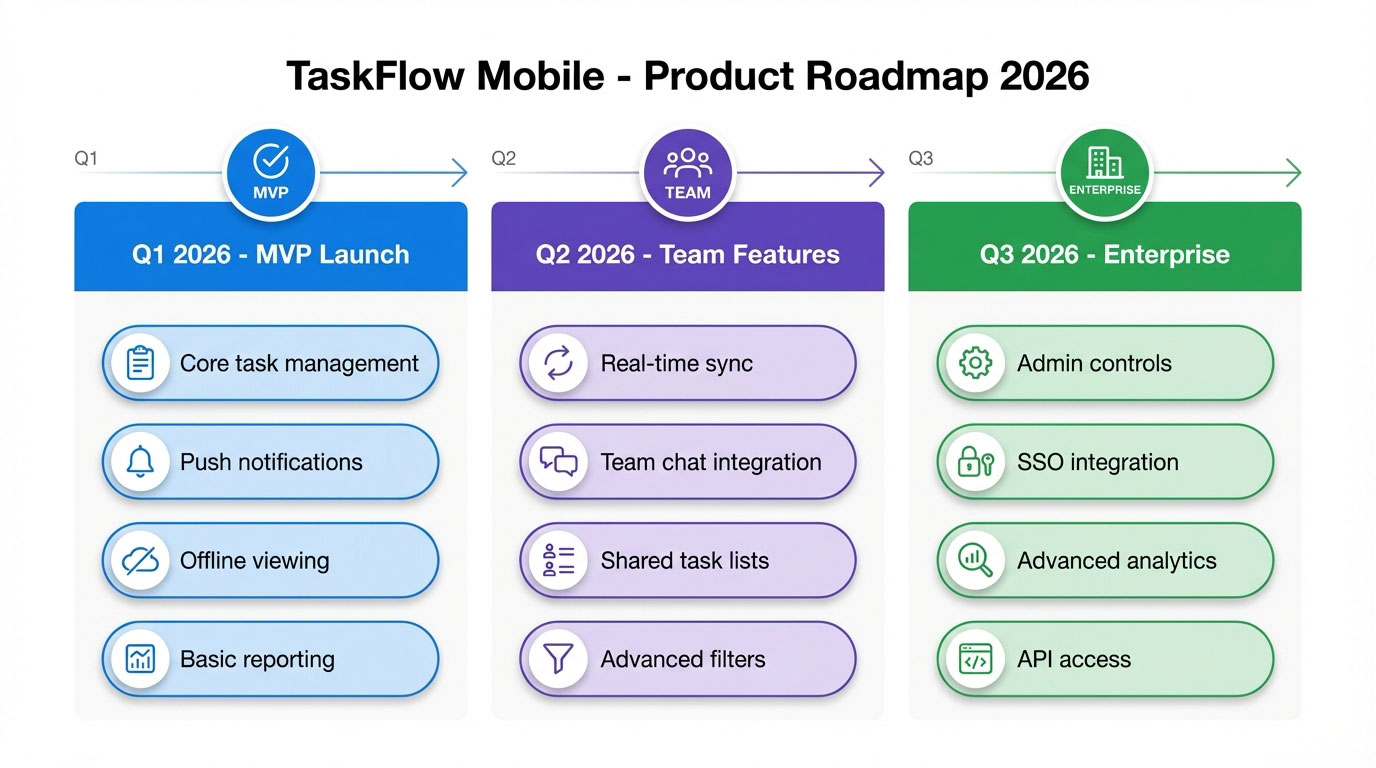 TaskFlow Mobile - Product Roadmap 2026

Q1
MVP
Q1 2026 - MVP Launch
Core task management
Push notifications
Offline viewing
Basic reporting

Q2
TEAM
Q2 2026 - Team Features
Real-time sync
Team chat integration
Shared task lists
Advanced filters

Q3
ENTERPRISE
Q3 2026 - Enterprise
Admin controls
SSO integration
Advanced analytics
API access